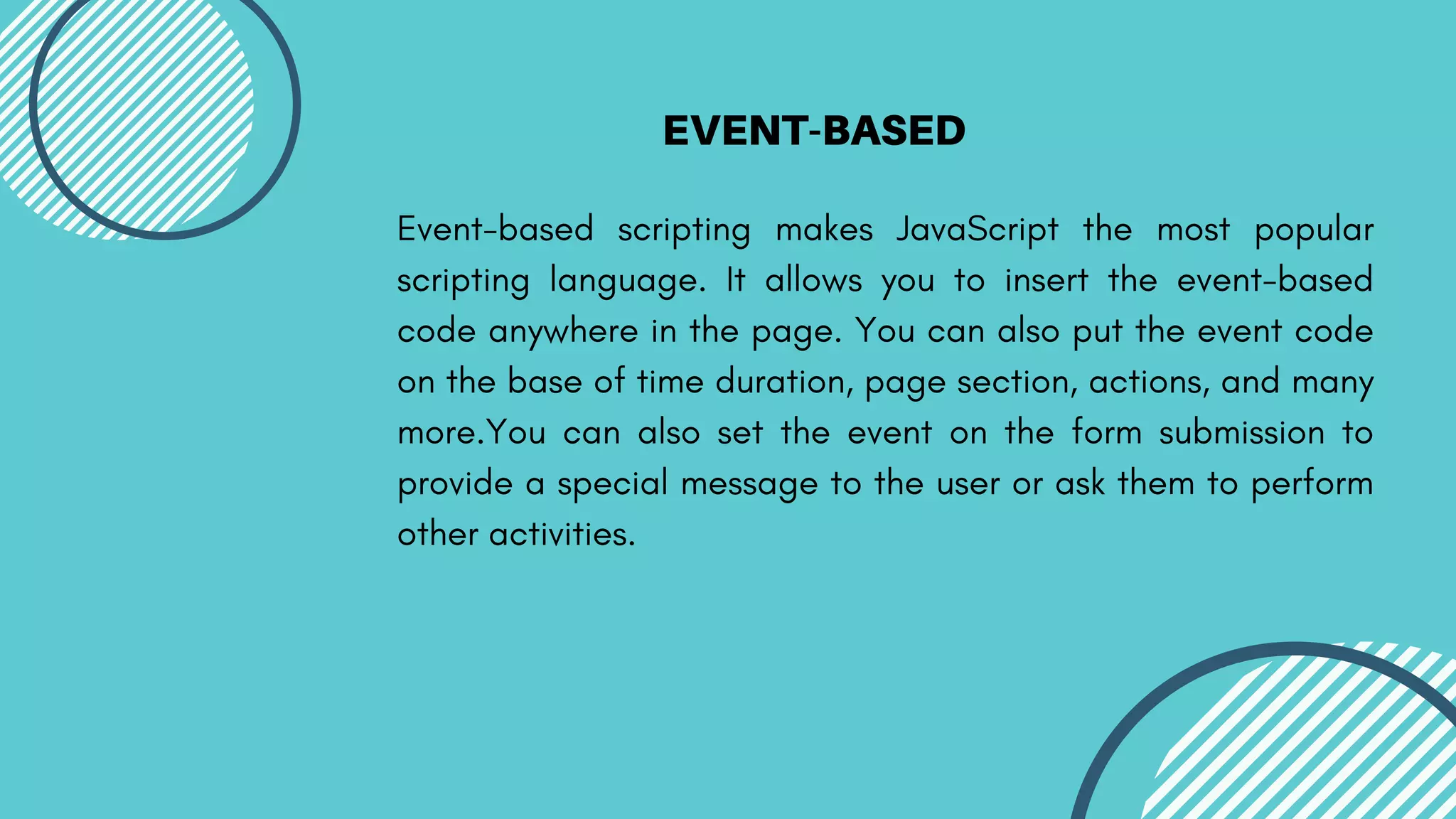 EVENT-BASED

Event-based scripting makes JavaScript the most popular scripting language. It allows you to insert the event-based code anywhere in the page. You can also put the event code on the base of time duration, page section, actions, and many more.You can also set the event on the form submission to provide a special message to the user or ask them to perform other activities.